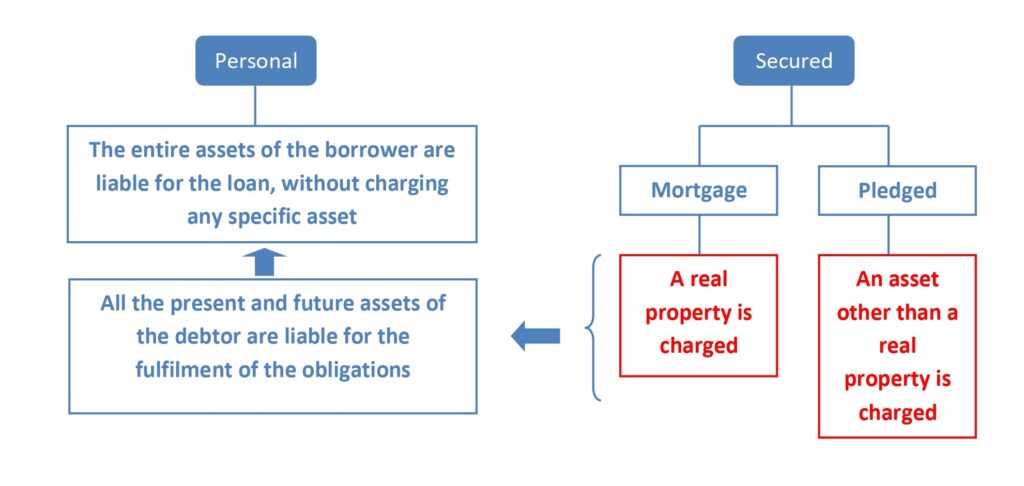 Personal

The entire assets of the borrower are liable for the loan, without charging any specific asset

All the present and future assets of the debtor are liable for the fulfilment of the obligations

Secured

Mortgage

Pledged

A real property is charged

An asset other than a real property is charged